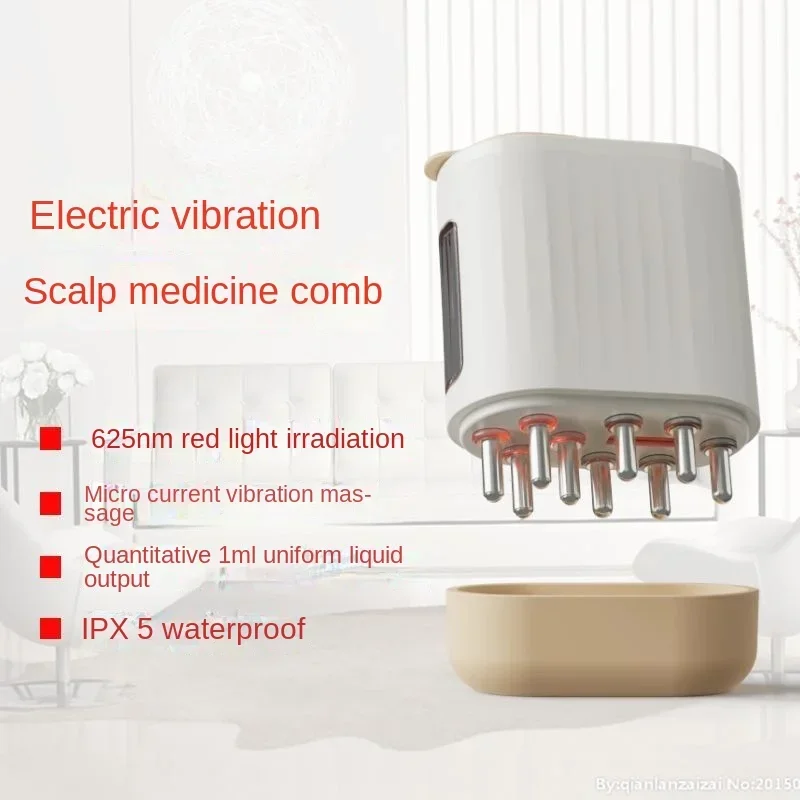 Electric vibration

Scalp medicine comb

625nm red light irradiation

Micro current vibration massage

Quantitative 1ml uniform liquid output

IPX 5 waterproof

By:qianlanzaizai No:20150